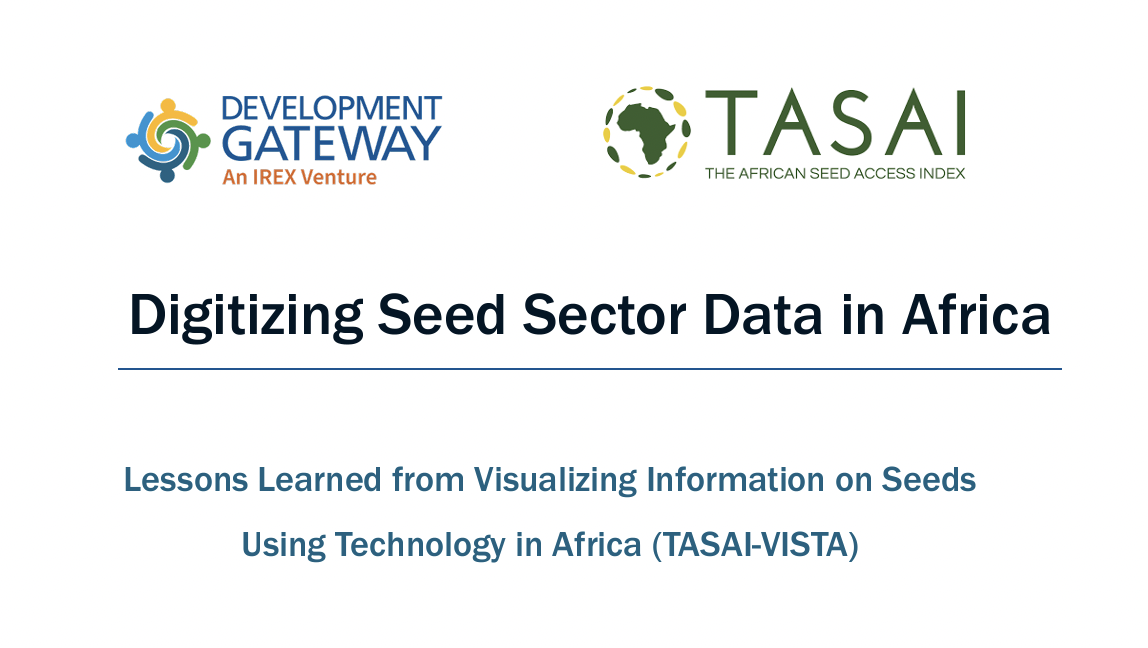 DEVELOPMENT GATEWAY
An IREX Venture

TASAI
THE AFRICAN SEED ACCESS INDEX

Digitizing Seed Sector Data in Africa

Lessons Learned from Visualizing Information on Seeds Using Technology in Africa (TASAI-VISTA)